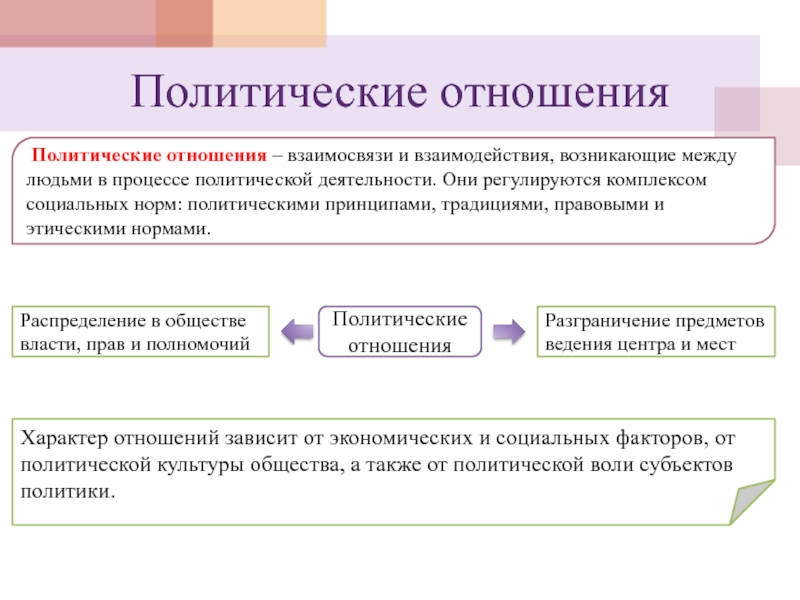 Политические отношения

Политические отношения – взаимосвязи и взаимодействия, возникающие между людьми в процессе политической деятельности. Они регулируются комплексом социальных норм: политическими принципами, традициями, правовыми и этическими нормами.

Распределение в обществе власти, прав и полномочий

Политические отношения

Разграничение предметов ведения центра и мест

Характер отношений зависит от экономических и социальных факторов, от политической культуры общества, а также от политической воли субъектов политики.